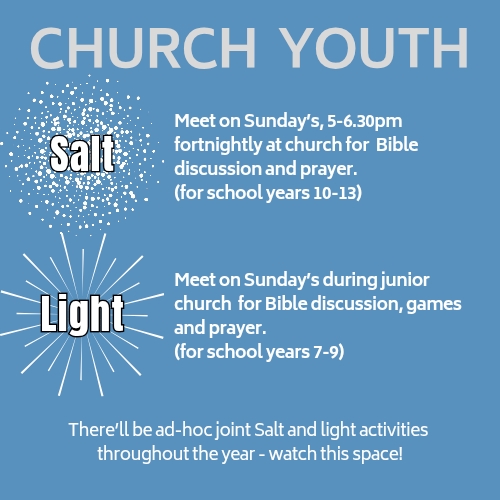 CHURCH YOUTH

Salt

Meet on Sunday's, 5-6.30pm fortnightly at church for Bible discussion and prayer.
(for school years 10-13)

Light

Meet on Sunday's during junior church for Bible discussion, games and prayer.
(for school years 7-9)

There'll be ad-hoc joint Salt and light activities throughout the year - watch this space!